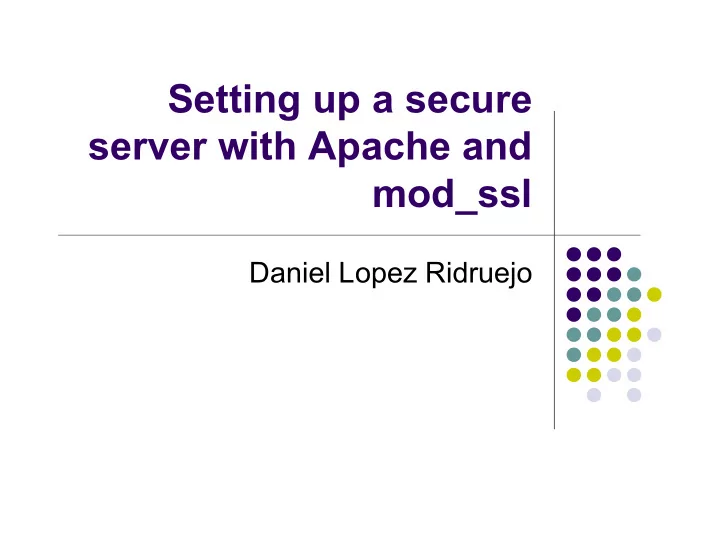 Setting up a secure server with Apache and mod_ssl

Daniel Lopez Ridruejo